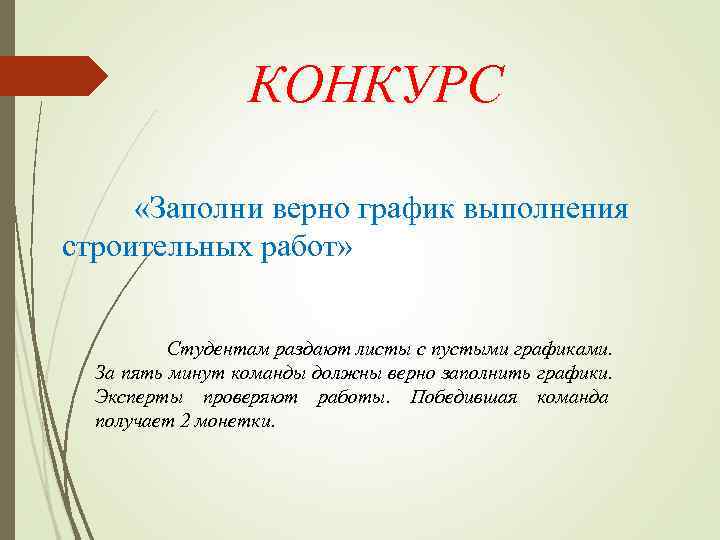 КОНКУРС

«Заполни верно график выполнения строительных работ»

Студентам раздают листы с пустыми графиками. За пять минут команды должны верно заполнить графики. Эксперты проверяют работы. Победившая команда получает 2 монетки.